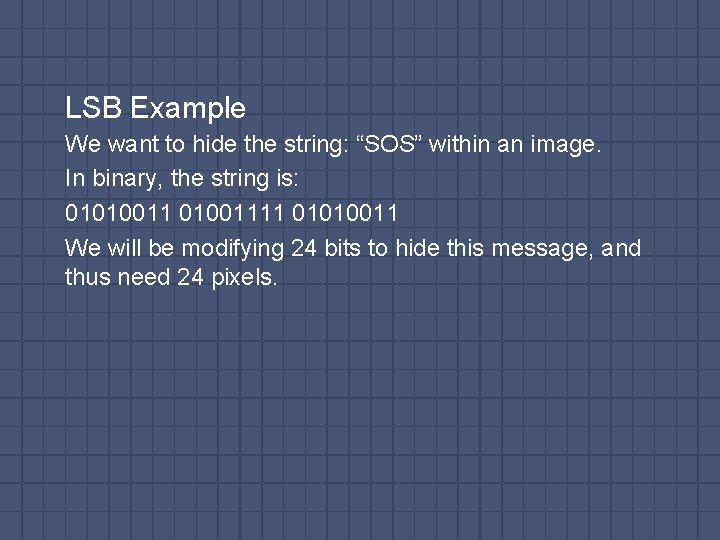 LSB Example

We want to hide the string: “SOS” within an image.

In binary, the string is:

01010011 01001111 01010011

We will be modifying 24 bits to hide this message, and thus need 24 pixels.